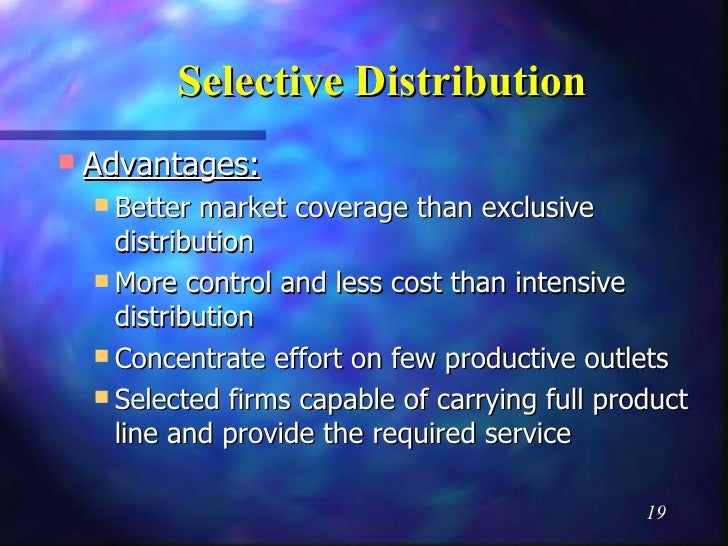 Selective Distribution

Advantages:

Better market coverage than exclusive distribution

More control and less cost than intensive distribution

Concentrate effort on few productive outlets

Selected firms capable of carrying full product line and provide the required service

19